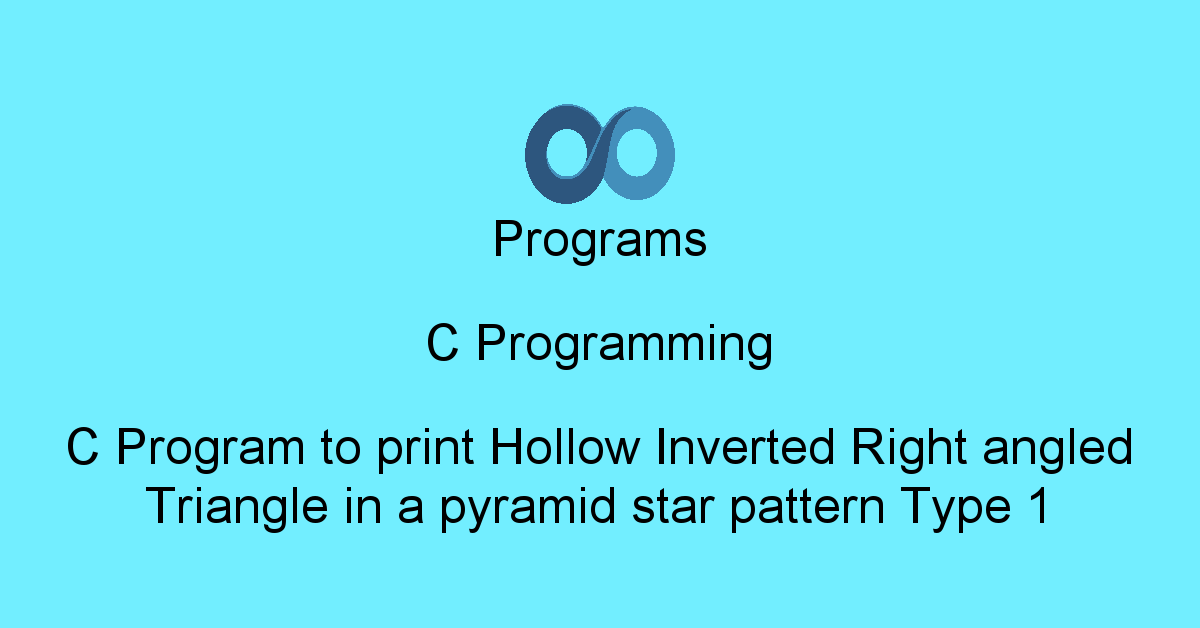 Programs

C Programming

C Program to print Hollow Inverted Right angled Triangle in a pyramid star pattern Type 1